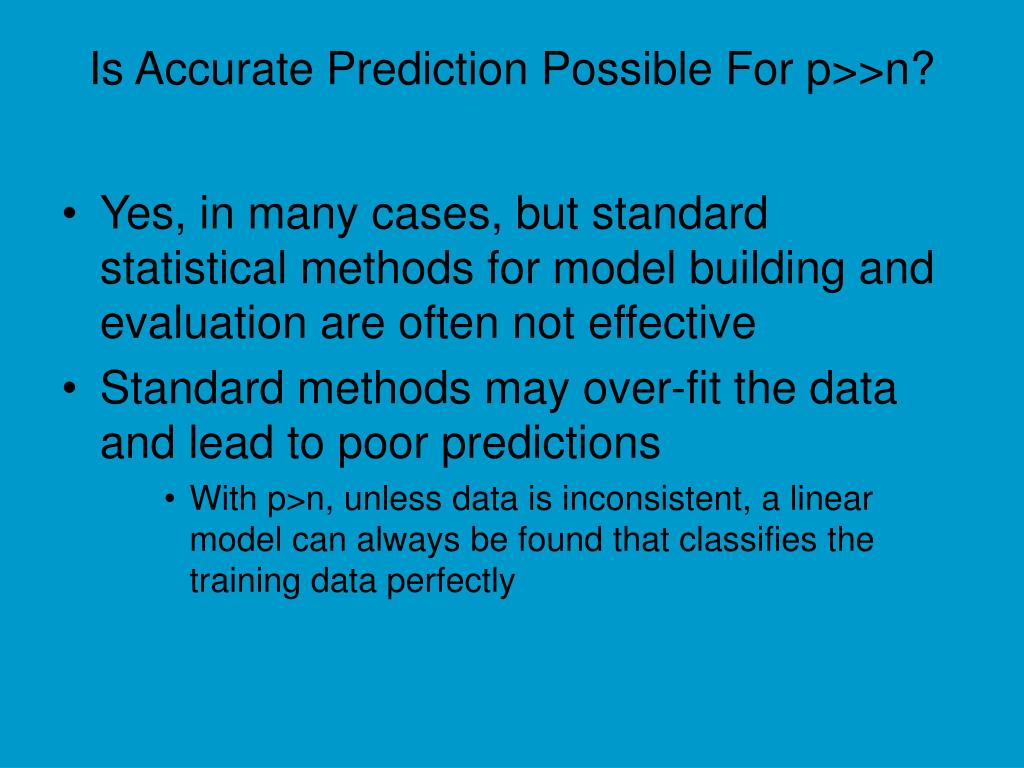 Is Accurate Prediction Possible For p>>n?

• Yes, in many cases, but standard statistical methods for model building and evaluation are often not effective

• Standard methods may over-fit the data and lead to poor predictions

• With p>n, unless data is inconsistent, a linear model can always be found that classifies the training data perfectly